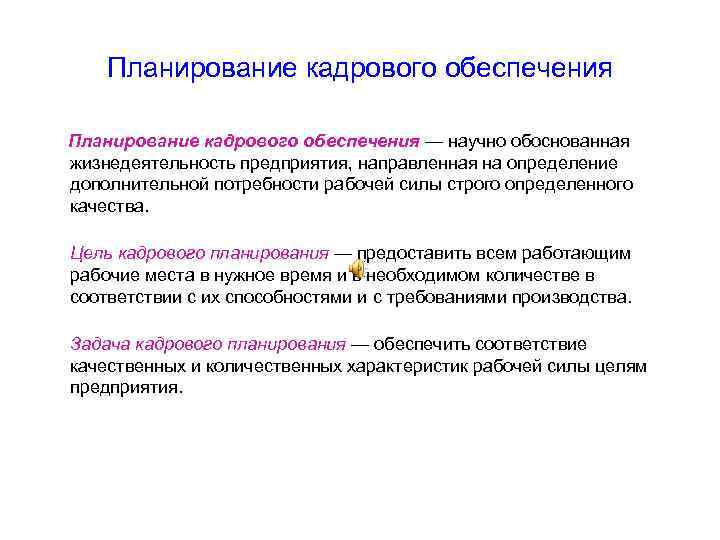 Планирование кадрового обеспечения

Планирование кадрового обеспечения — научно обоснованная жизнедеятельность предприятия, направленная на определение дополнительной потребности рабочей силы строго определенного качества.

Цель кадрового планирования — предоставить всем работающим рабочие места в нужное время и в необходимом количестве в соответствии с их способностями и с требованиями производства.

Задача кадрового планирования — обеспечить соответствие качественных и количественных характеристик рабочей силы целям предприятия.